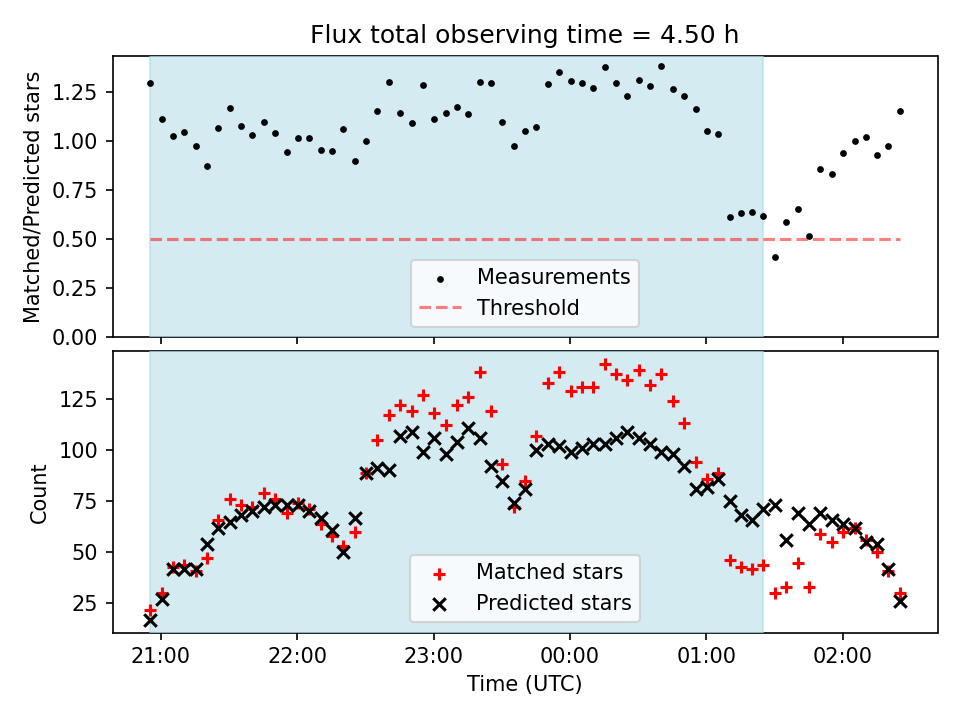 Flux total observing time = 4.50 h

Matched/Predicted stars

1.25
1.00
0.75
0.50
0.25
0.00

Measurements
Threshold

Count

125
100
75
50
25

Matched stars
Predicted stars

21:00
22:00
23:00
00:00
01:00
02:00

Time (UTC)